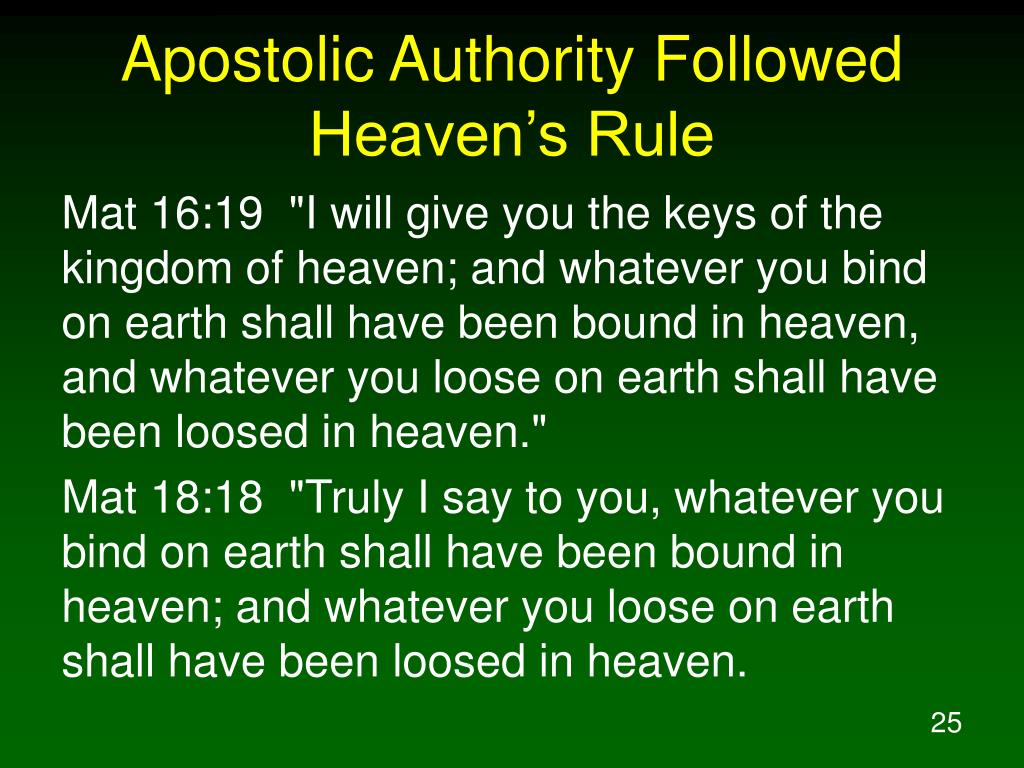 Apostolic Authority Followed Heaven’s Rule

Mat 16:19 "I will give you the keys of the kingdom of heaven; and whatever you bind on earth shall have been bound in heaven, and whatever you loose on earth shall have been loosed in heaven."

Mat 18:18 "Truly I say to you, whatever you bind on earth shall have been bound in heaven; and whatever you loose on earth shall have been loosed in heaven.

25